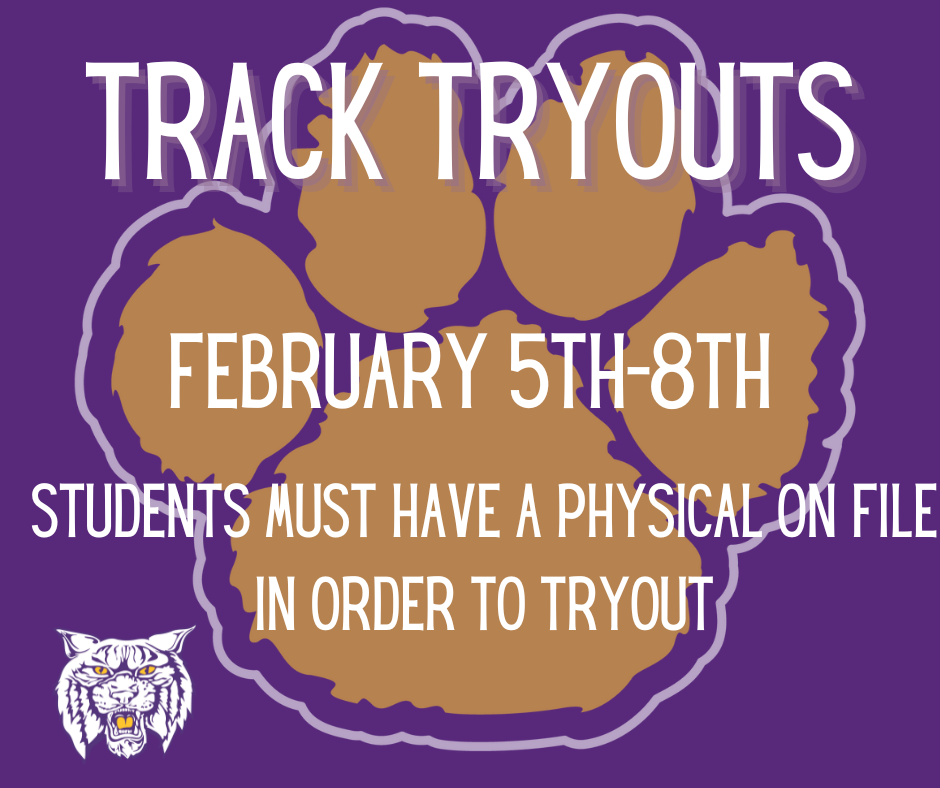 TRACK TRYOUTS

FEBRUARY 5TH-8TH

STUDENTS MUST HAVE A PHYSICAL ON FILE IN ORDER TO TRYOUT